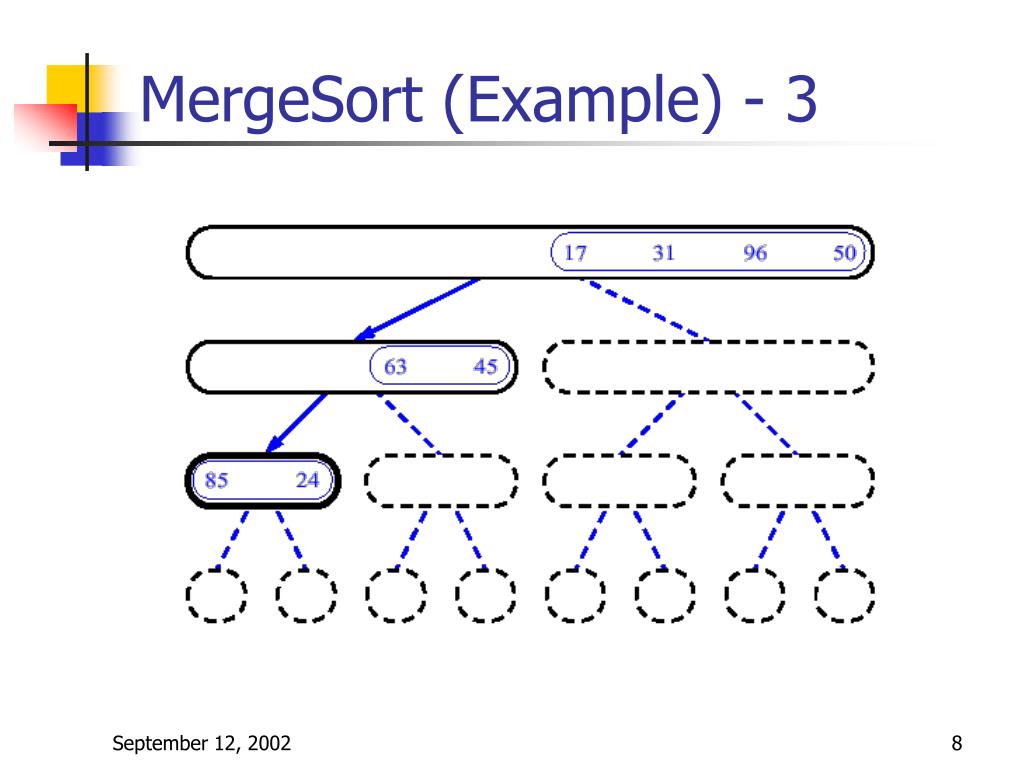 MergeSort (Example) - 3

17 31 96 50

63 45

85 24

September 12, 2002

8